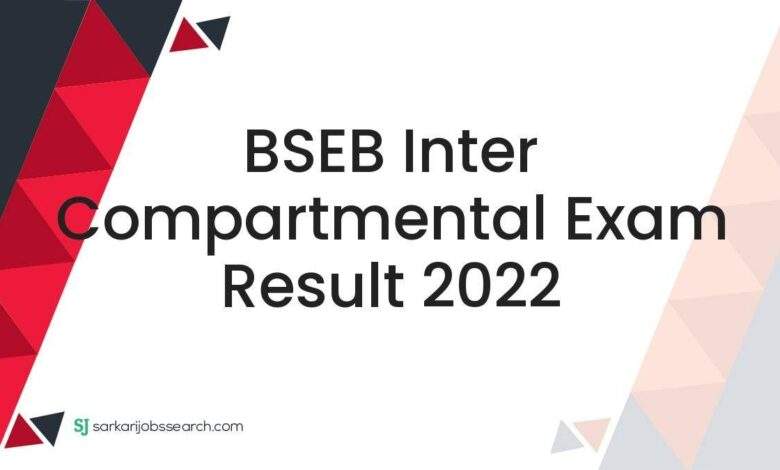 BSEB Inter Compartmental Exam Result 2022

SJ sarkarijobssearch.com